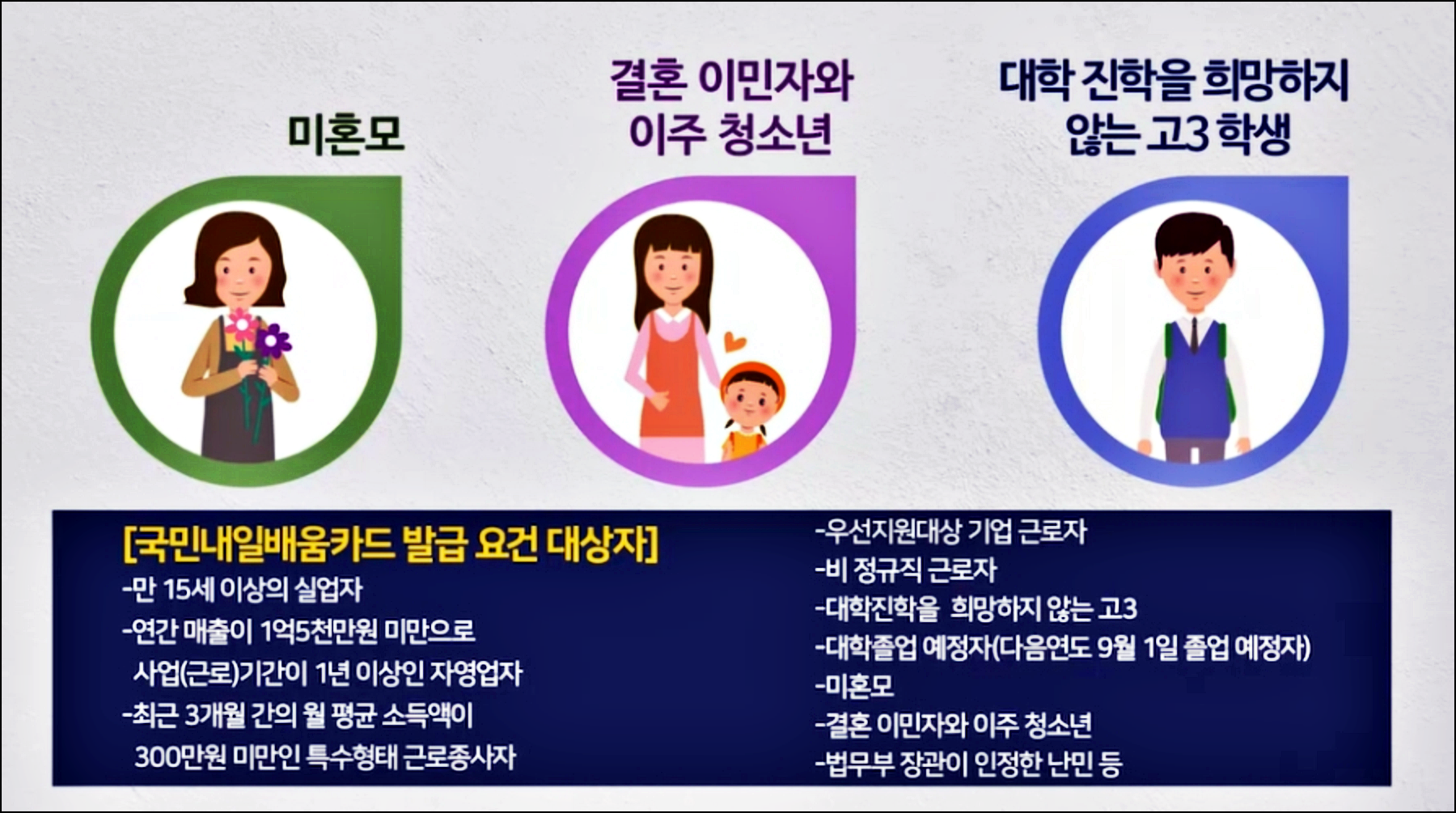 미혼모

결혼 이민자와 이주 청소년

대학 진학을 희망하지 않는 고3 학생

[국민내일배움카드 발급 요건 대상자]
-만 15세 이상의 실업자
-연간 매출이 1억5천만원 미만으로 사업(근로)기간이 1년 이상인 자영업자
-최근 3개월 간의 월 평균 소득액이 300만원 미만인 특수형태 근로종사자

-우선지원대상 기업 근로자
-비 정규직 근로자
-대학진학을 희망하지 않는 고3
-대학졸업 예정자(다음연도 9월 1일 졸업 예정자)
-미혼모
-결혼 이민자와 이주 청소년
-법무부 장관이 인정한 난민 등